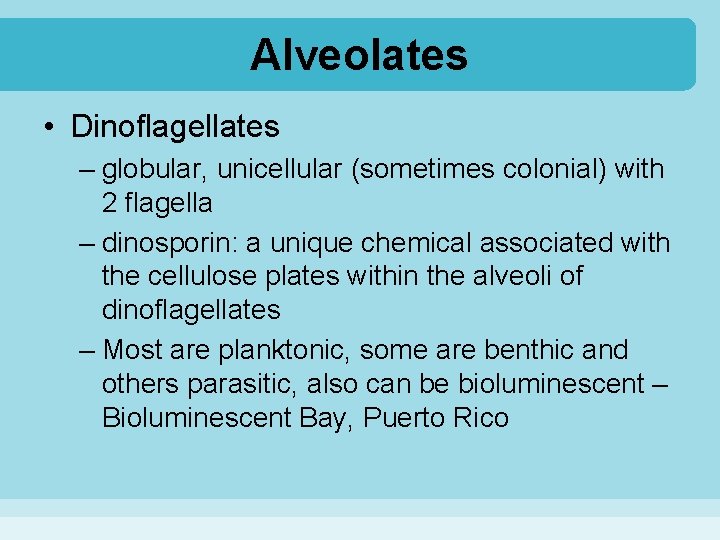 Alveolates

• Dinoflagellates
– globular, unicellular (sometimes colonial) with 2 flagella
– dinosporin: a unique chemical associated with the cellulose plates within the alveoli of dinoflagellates
– Most are planktonic, some are benthic and others parasitic, also can be bioluminescent – Bioluminescent Bay, Puerto Rico